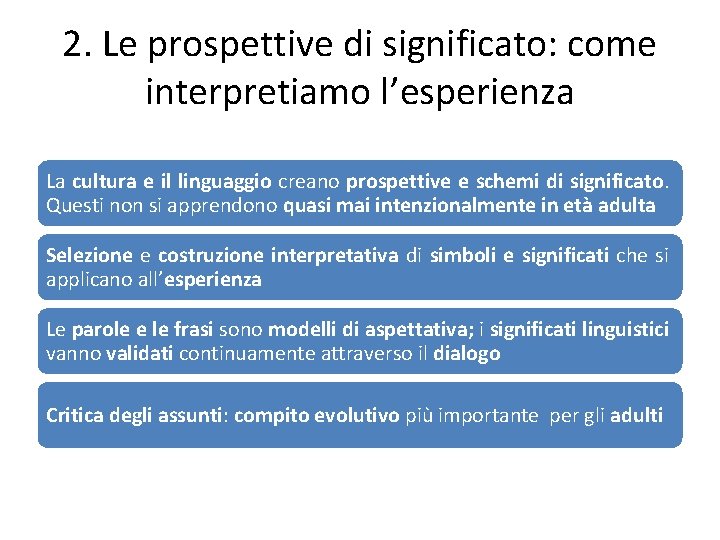 2. Le prospettive di significato: come interpretiamo l'esperienza

La cultura e il linguaggio creano prospettive e schemi di significato. Questi non si apprendono quasi mai intenzionalmente in età adulta

Selezione e costruzione interpretativa di simboli e significati che si applicano all'esperienza

Le parole e le frasi sono modelli di aspettativa; i significati linguistici vanno validati continuamente attraverso il dialogo

Critica degli assunti: compito evolutivo più importante per gli adulti